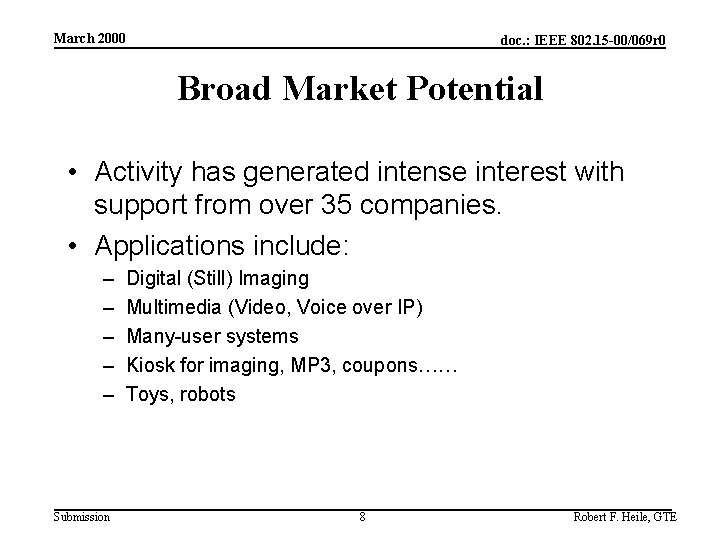 March 2000

doc.: IEEE 802.15-00/069r0

Broad Market Potential

• Activity has generated intense interest with support from over 35 companies.
• Applications include:
– Digital (Still) Imaging
– Multimedia (Video, Voice over IP)
– Many-user systems
– Kiosk for imaging, MP3, coupons……
– Toys, robots

Submission

8

Robert F. Heile, GTE